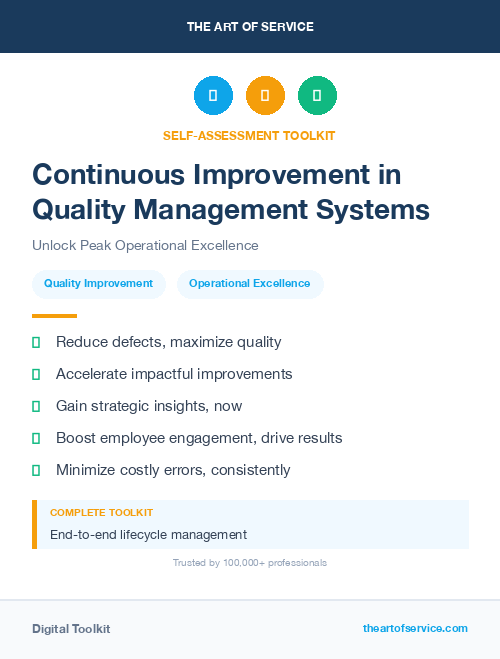 THE ART OF SERVICE

SELF-ASSESSMENT TOOLKIT

Continuous Improvement in Quality Management Systems

Unlock Peak Operational Excellence

Quality Improvement

Operational Excellence

Reduce defects, maximize quality

Accelerate impactful improvements

Gain strategic insights, now

Boost employee engagement, drive results

Minimize costly errors, consistently

COMPLETE TOOLKIT

End-to-end lifecycle management

Trusted by 100,000+ professionals

Digital Toolkit

theartofservice.com